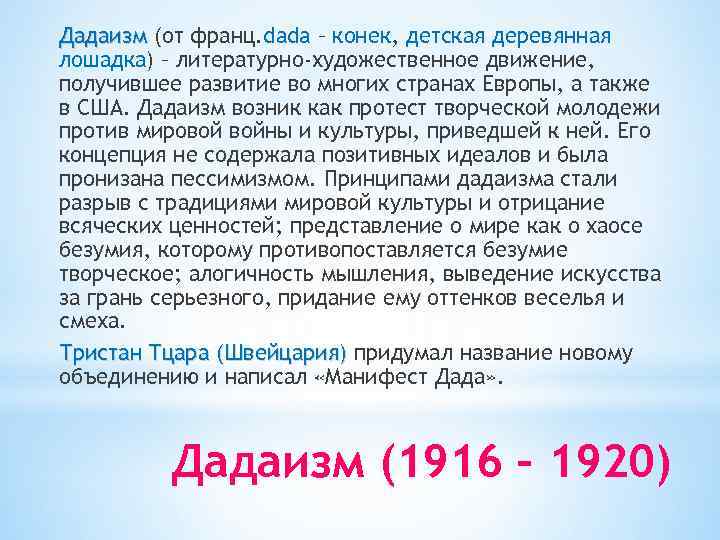 Дадаизм (от франц.dada – конек, детская деревянная лошадка) – литературно-художественное движение, получившее развитие во многих странах Европы, а также в США. Дадаизм возник как протест творческой молодежи против мировой войны и культуры, приведшей к ней. Его концепция не содержала позитивных идеалов и была пронизана пессимизмом. Принципами дадаизма стали разрыв с традициями мировой культуры и отрицание всяческих ценностей; представление о мире как о хаосе безумия, которому противопоставляется безумие творческое; алогичность мышления, выведение искусства за грань серьезного, придание ему оттенков веселья и смеха.

Тристан Тцара (Швейцария) придумал название новому объединению и написал «Манифест Дада».

Дадаизм (1916 – 1920)